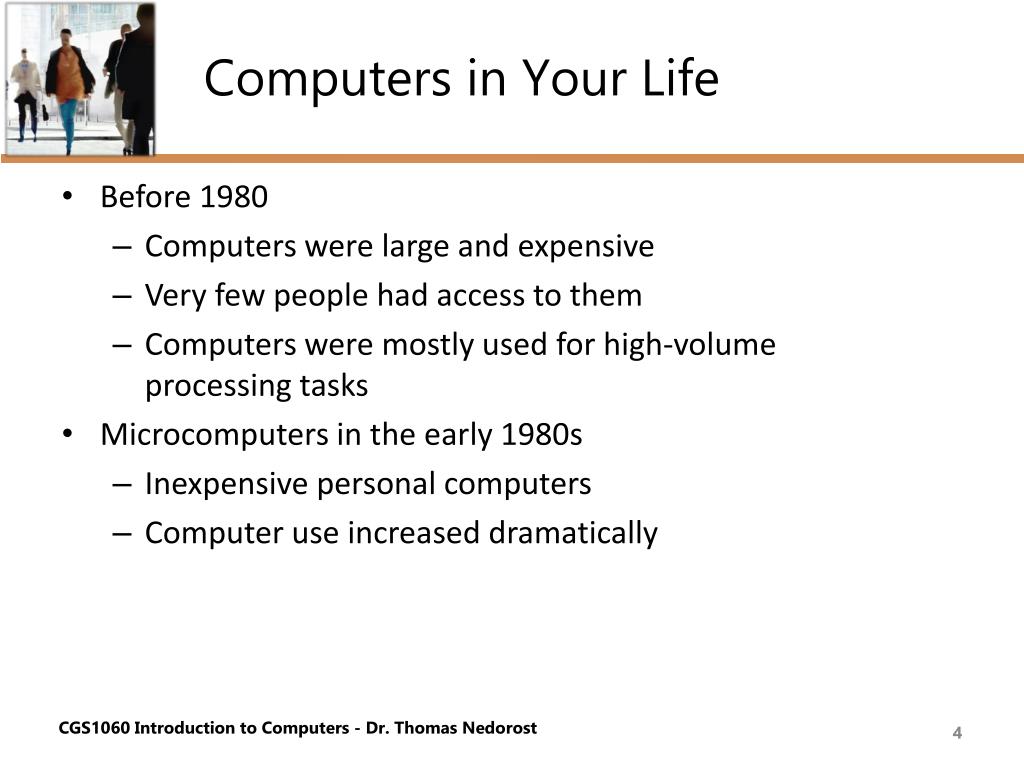 Computers in Your Life

• Before 1980
– Computers were large and expensive
– Very few people had access to them
– Computers were mostly used for high-volume processing tasks
• Microcomputers in the early 1980s
– Inexpensive personal computers
– Computer use increased dramatically

CGS1060 Introduction to Computers - Dr. Thomas Nedorost

4